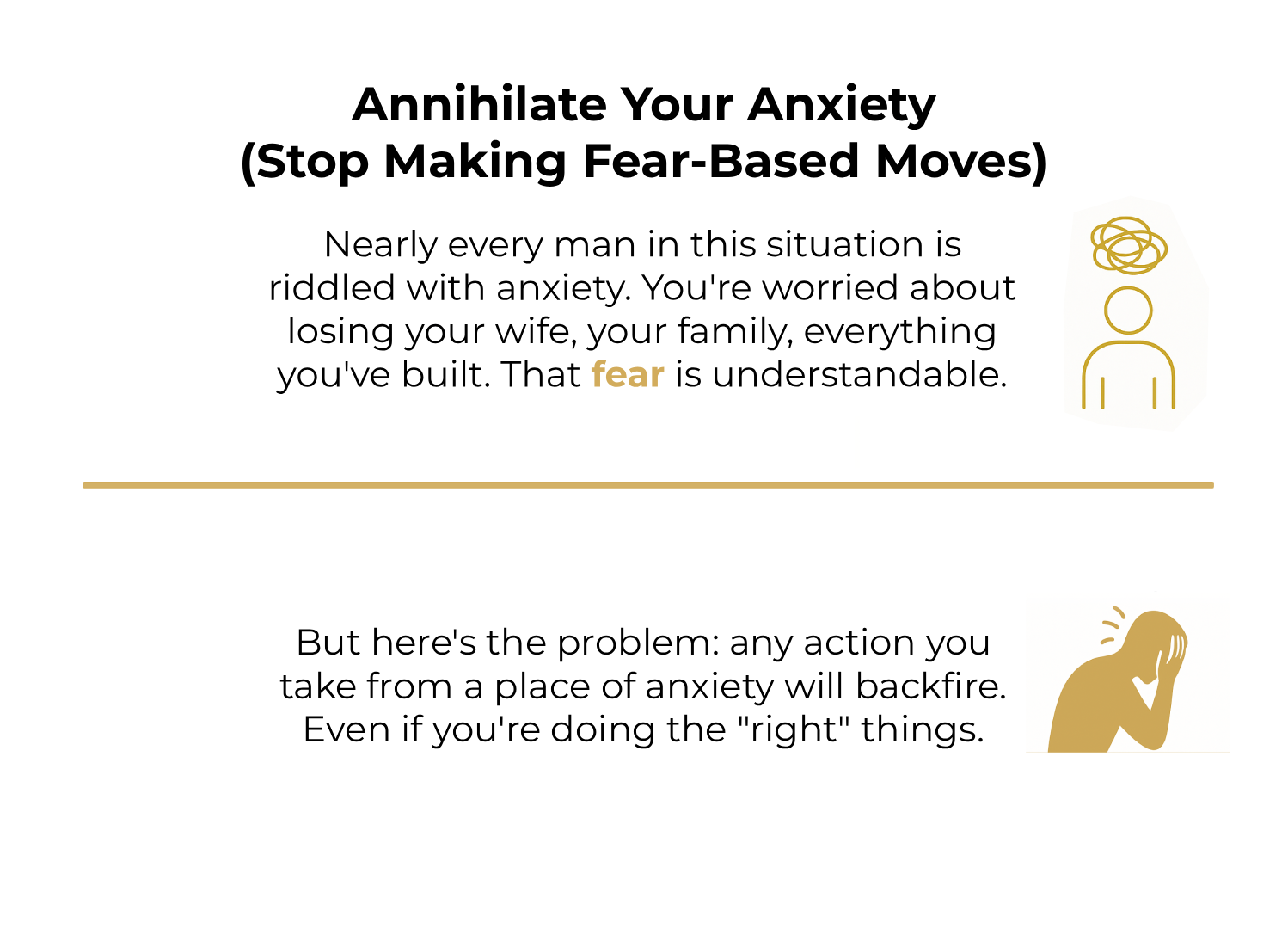 Annihilate Your Anxiety
(Stop Making Fear-Based Moves)

Nearly every man in this situation is riddled with anxiety. You're worried about losing your wife, your family, everything you've built. That fear is understandable.

But here's the problem: any action you take from a place of anxiety will backfire. Even if you're doing the "right" things.